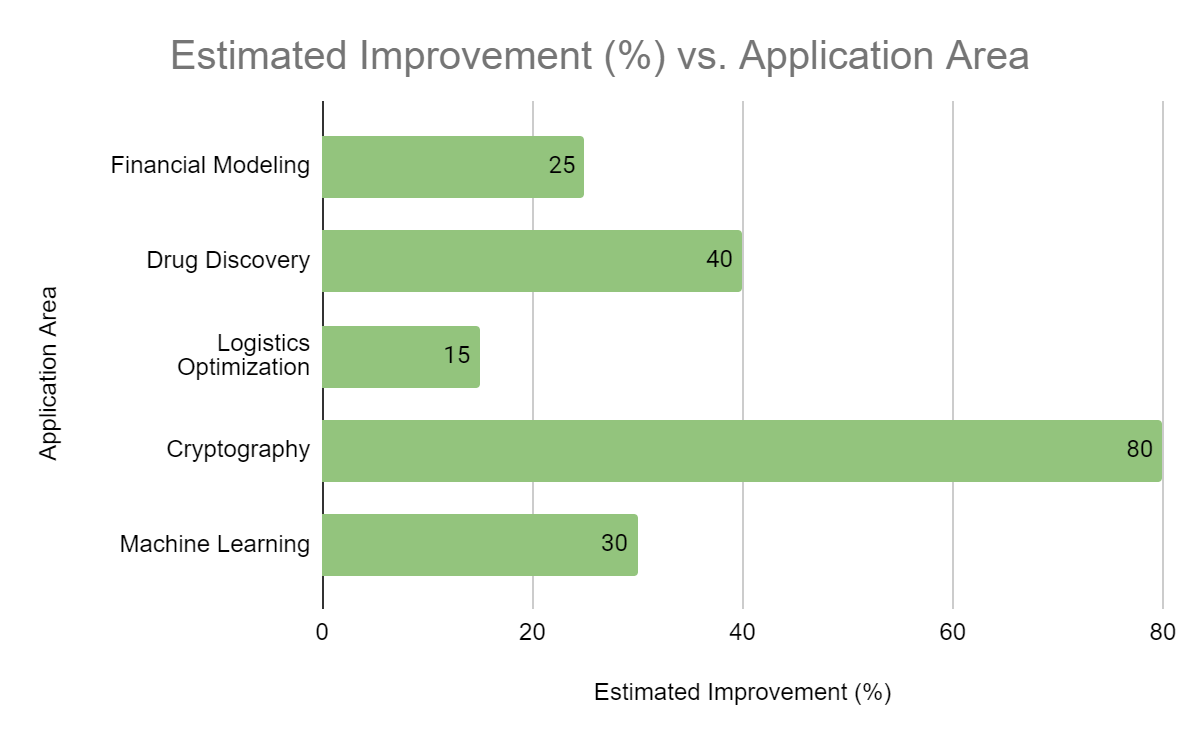 Estimated Improvement (%) vs. Application Area

Application Area

Financial Modeling
25

Drug Discovery
40

Logistics Optimization
15

Cryptography
80

Machine Learning
30

0
20
40
60
80

Estimated Improvement (%)